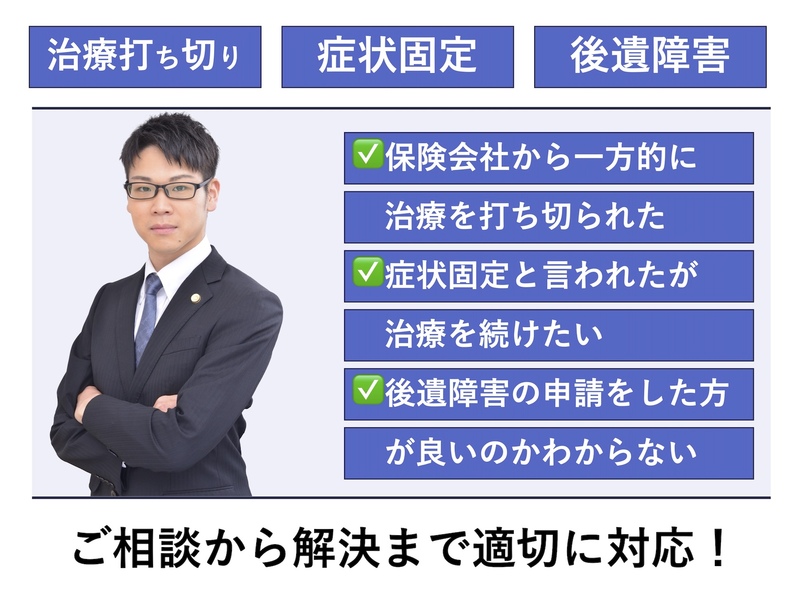 治療打ち切り

症状固定

後遺障害

✅保険会社から一方的に治療を打ち切られた

✅症状固定と言われたが治療を続けたい

✅後遺障害の申請をした方が良いのかわからない

ご相談から解決まで適切に対応！